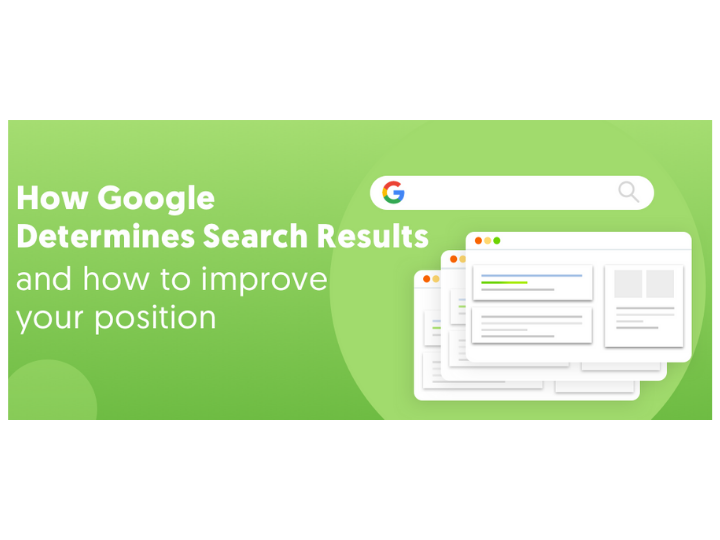 How Google Determines Search Results
and how to improve your position

G